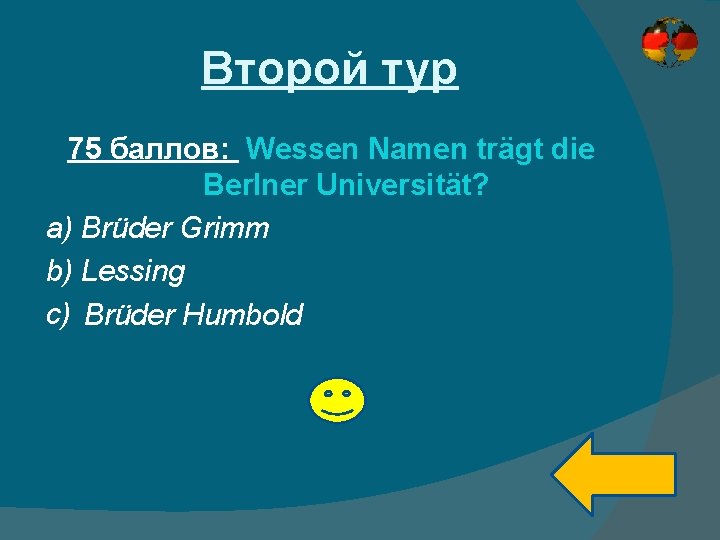 Второй тур

75 баллов: Wessen Namen trägt die Berlner Universität?

a) Brüder Grimm

b) Lessing

c) Brüder Humbold